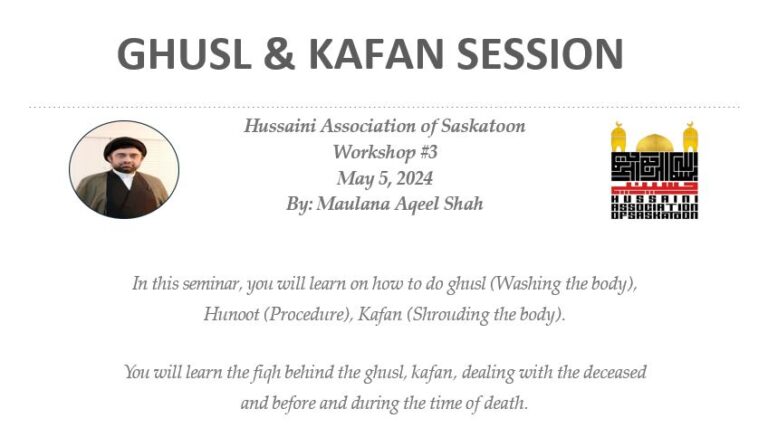 GHUSL & KAFAN SESSION

Hussaini Association of Saskatoon
Workshop #3
May 5, 2024
By: Maulana Aqeel Shah

HUSSAINI ASSOCIATION OF SASKATOON

In this seminar, you will learn on how to do ghusl (Washing the body), Hunoot (Procedure), Kafan (Shrouding the body).

You will learn the fiqh behind the ghusl, kafan, dealing with the deceased and before and during the time of death.